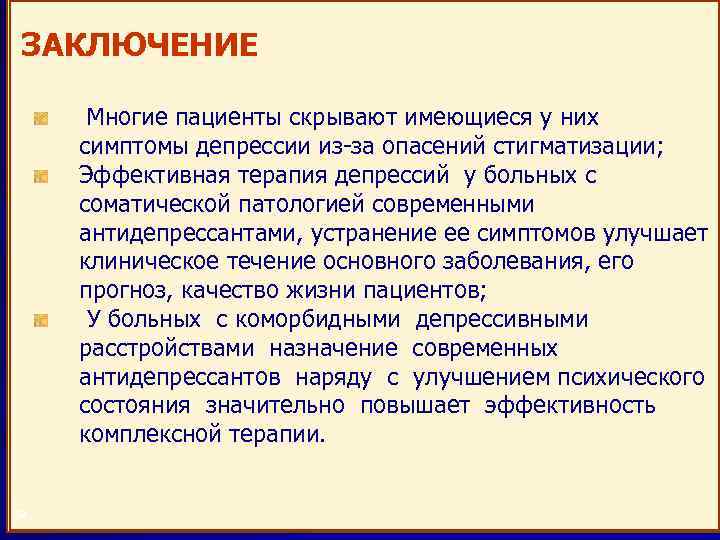 ЗАКЛЮЧЕНИЕ

Многие пациенты скрывают имеющиеся у них симптомы депрессии из-за опасений стигматизации;

Эффективная терапия депрессий у больных с соматической патологией современными антидепрессантами, устранение ее симптомов улучшает клиническое течение основного заболевания, его прогноз, качество жизни пациентов;

У больных с коморбидными депрессивными расстройствами назначение современных антидепрессантов наряду с улучшением психического состояния значительно повышает эффективность комплексной терапии.